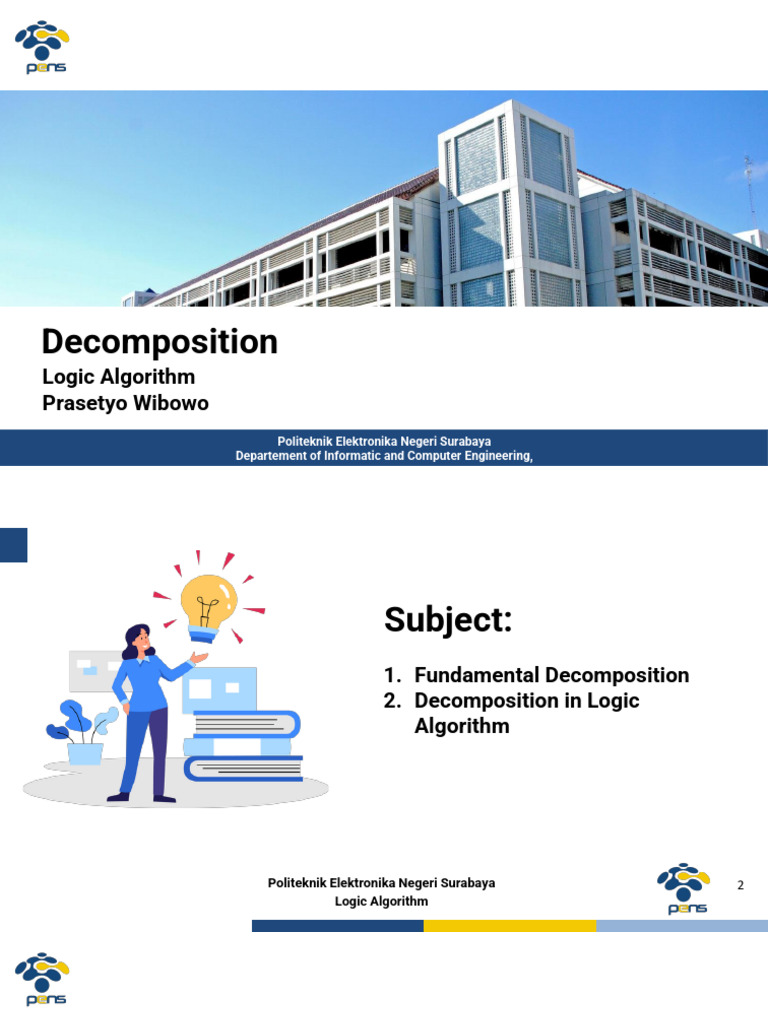 pens

Decomposition
Logic Algorithm
Prasetyo Wibowo

Politeknik Elektronika Negeri Surabaya
Departement of Informatic and Computer Engineering,

Subject:

1. Fundamental Decomposition
2. Decomposition in Logic Algorithm

Politeknik Elektronika Negeri Surabaya
Logic Algorithm

pens

2

pens